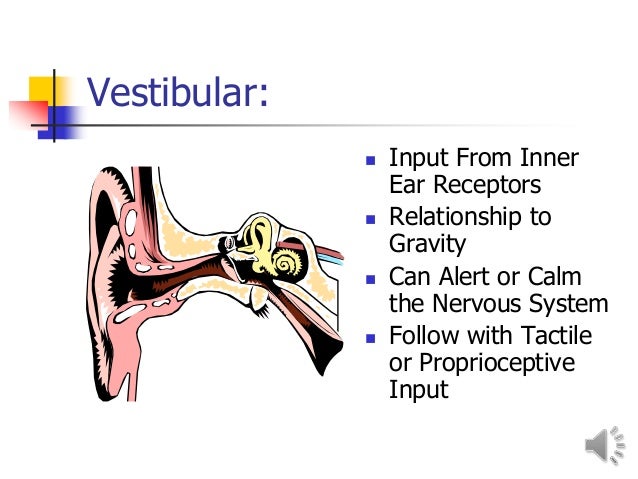 Vestibular:

- Input From Inner Ear Receptors
- Relationship to Gravity
- Can Alert or Calm the Nervous System
- Follow with Tactile or Proprioceptive Input